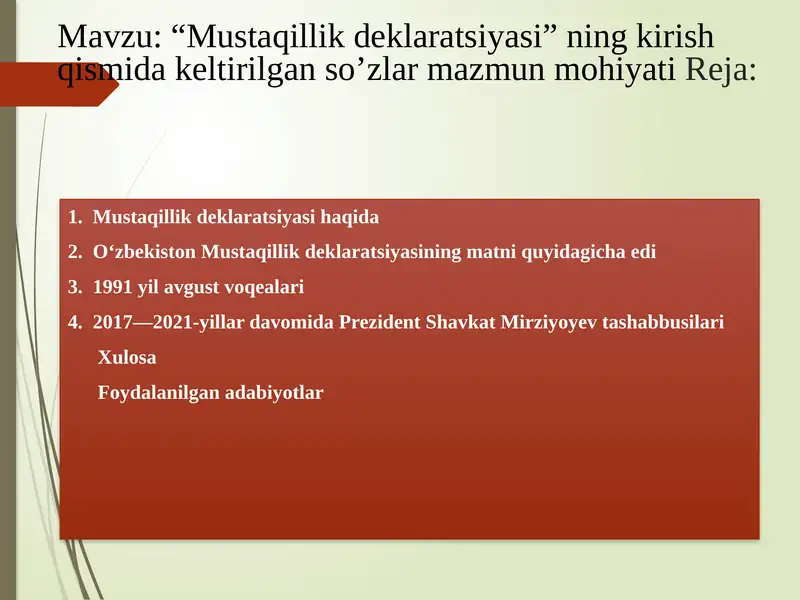 Mavzu: “Mustaqillik deklaratsiyasi” ning kirish qismida keltirilgan so’zlar mazmun mohiyati Reja:

1. Mustaqillik deklaratsiyasi haqida
2. O‘zbekiston Mustaqillik deklaratsiyasining matni quyidagicha edi
3. 1991 yil avgust voqealari
4. 2017—2021-yillar davomida Prezident Shavkat Mirziyoyev tashabbusilari

Xulosa

Foydalanilgan adabiyotlar